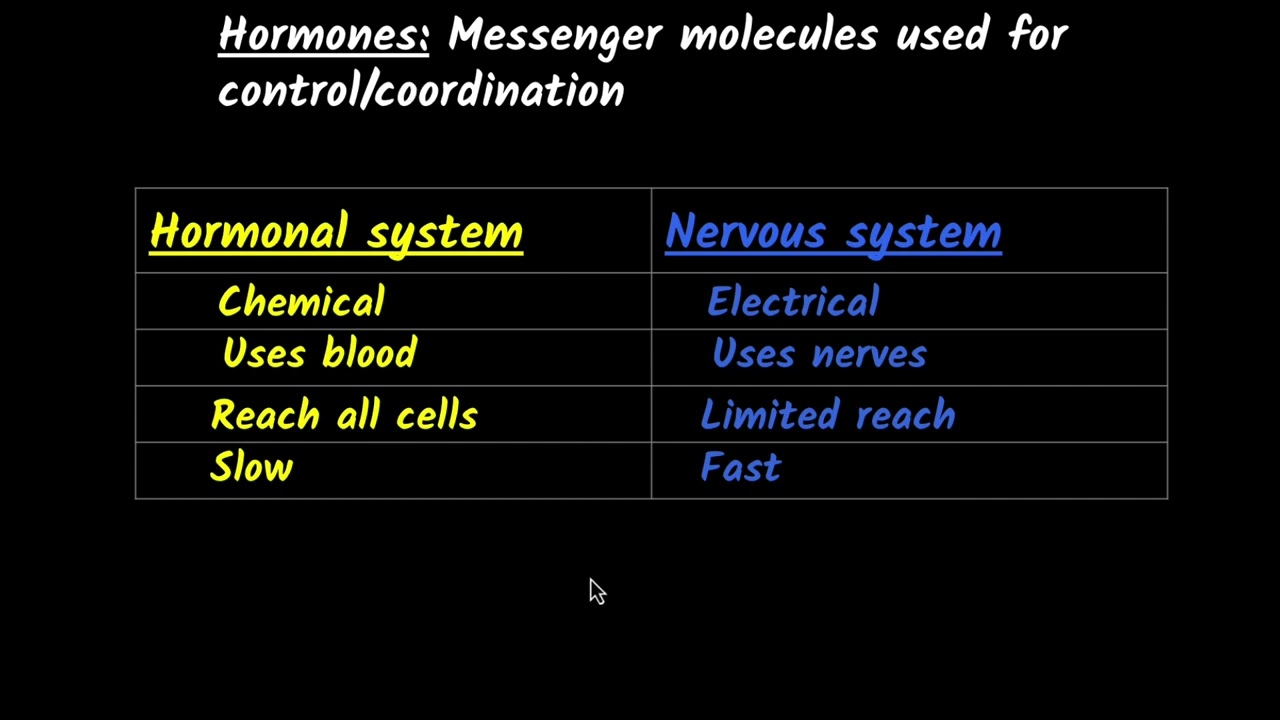 Hormones: Messenger molecules used for control/coordination

| Hormonal system | Nervous system |
|---|---|
| Chemical | Electrical |
| Uses blood | Uses nerves |
| Reach all cells | Limited reach |
| Slow | Fast |